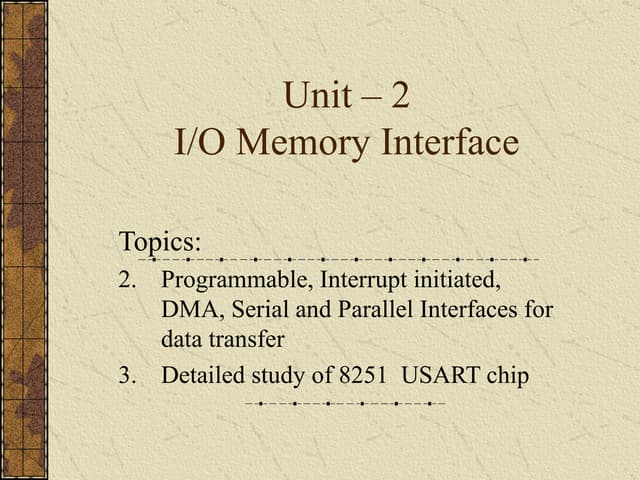 Unit – 2
I/O Memory Interface

Topics:

2. Programmable, Interrupt initiated, DMA, Serial and Parallel Interfaces for data transfer
3. Detailed study of 8251 USART chip